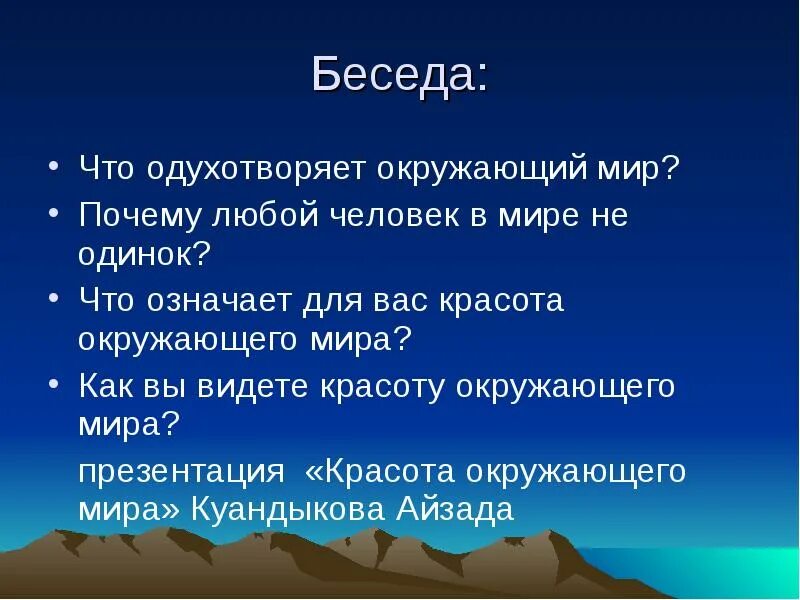 Беседа:

• Что одухотворяет окружающий мир?
• Почему любой человек в мире не одинок?
• Что означает для вас красота окружающего мира?
• Как вы видете красоту окружающего мира?

презентация «Красота окружающего мира» Куандыкова Айзада